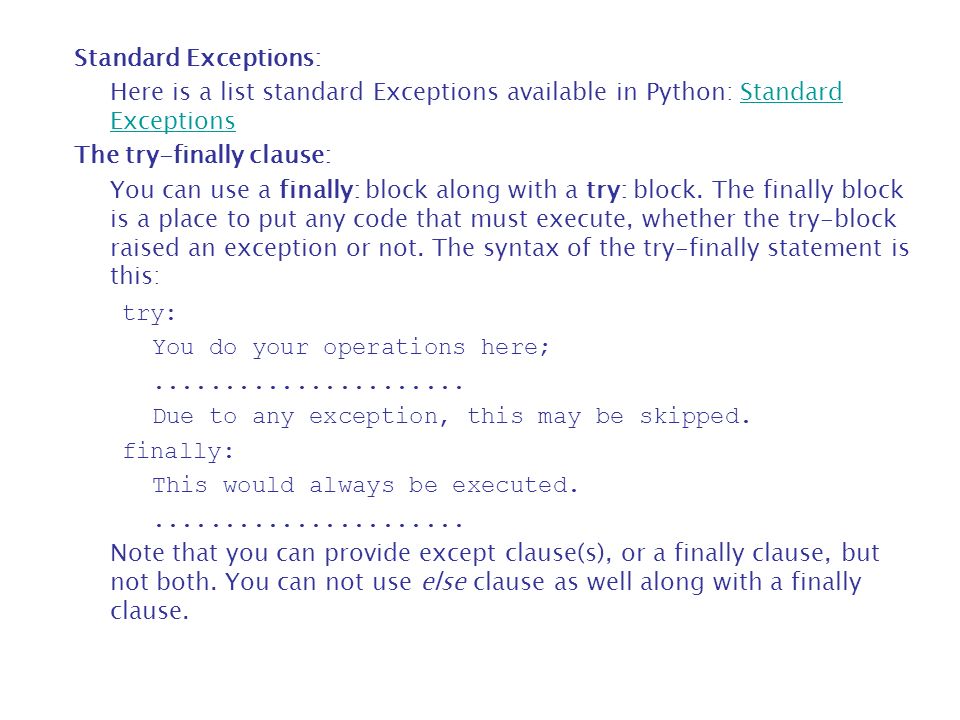 Standard Exceptions:

Here is a list standard Exceptions available in Python: Standard Exceptions

The try-finally clause:

You can use a finally: block along with a try: block. The finally block is a place to put any code that must execute, whether the try-block raised an exception or not. The syntax of the try-finally statement is this:

try:
You do your operations here;
......................
Due to any exception, this may be skipped.
finally:
This would always be executed.
......................

Note that you can provide except clause(s), or a finally clause, but not both. You can not use else clause as well along with a finally clause.